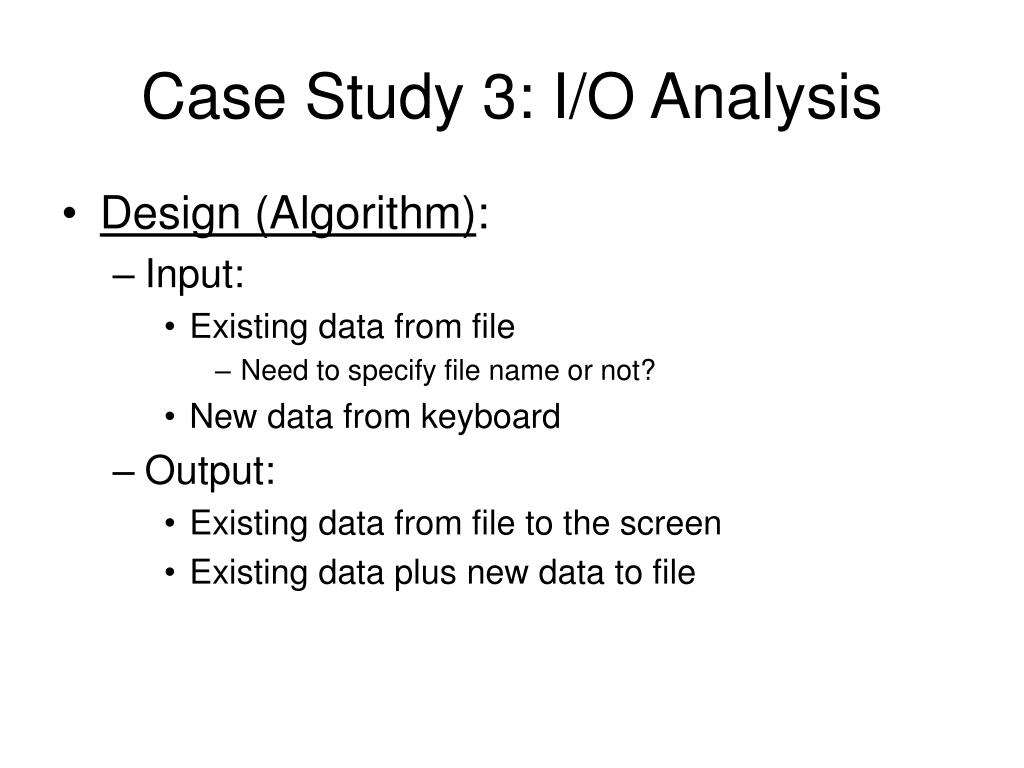 Case Study 3: I/O Analysis

• Design (Algorithm):
– Input:
• Existing data from file
– Need to specify file name or not?
• New data from keyboard
– Output:
• Existing data from file to the screen
• Existing data plus new data to file